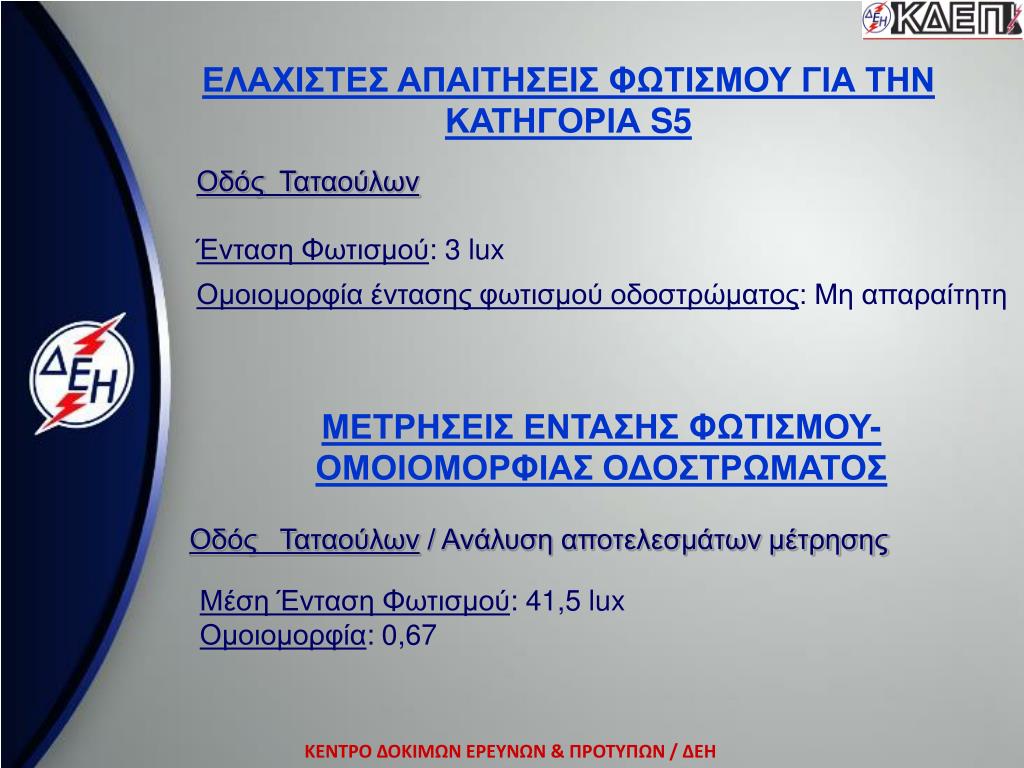 ΔΕΗ ΚΔΕΠ

ΕΛΑΧΙΣΤΕΣ ΑΠΑΙΤΗΣΕΙΣ ΦΩΤΙΣΜΟΥ ΓΙΑ ΤΗΝ ΚΑΤΗΓΟΡΙΑ S5

Οδός Ταταούλων

Ένταση Φωτισμού: 3 lux

Ομοιομορφία έντασης φωτισμού οδοστρώματος: Μη απαραίτητη

ΔΕΗ

ΜΕΤΡΗΣΕΙΣ ΕΝΤΑΣΗΣ ΦΩΤΙΣΜΟΥ-ΟΜΟΙΟΜΟΡΦΙΑΣ ΟΔΟΣΤΡΩΜΑΤΟΣ

Οδός Ταταούλων / Ανάλυση αποτελεσμάτων μέτρησης

Μέση Ένταση Φωτισμού: 41,5 lux
Ομοιομορφία: 0,67

ΚΕΝΤΡΟ ΔΟΚΙΜΩΝ ΕΡΕΥΝΩΝ & ΠΡΟΤΥΠΩΝ / ΔΕΗ